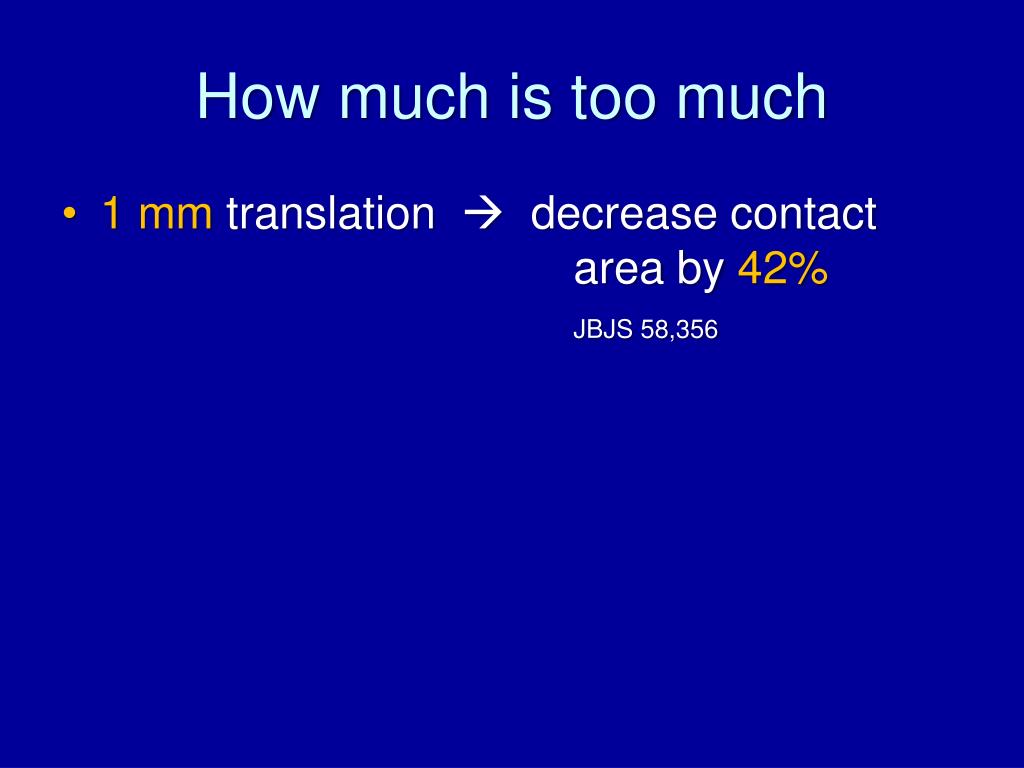 How much is too much

• 1 mm translation → decrease contact area by 42%

JBJS 58,356